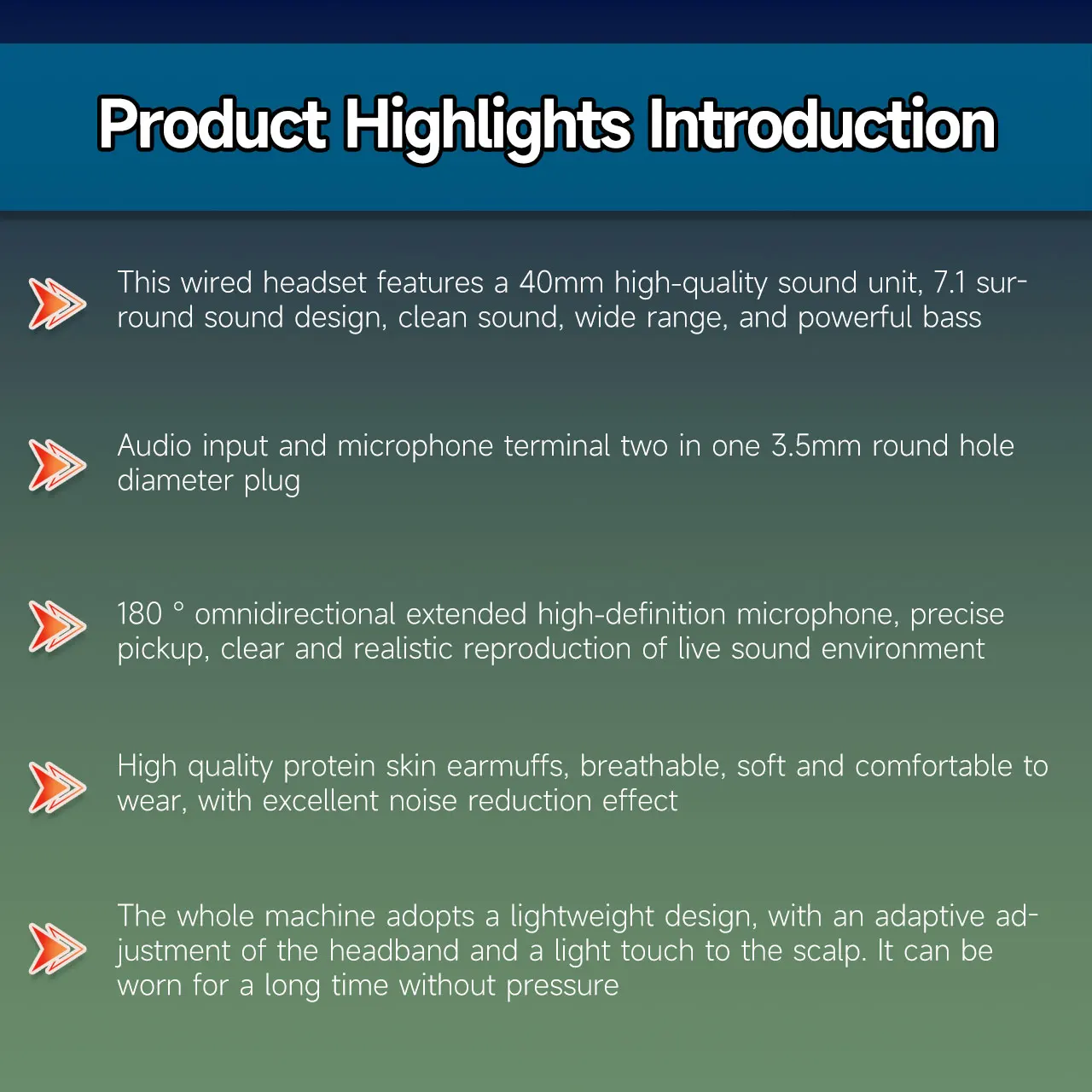 Product Highlights Introduction

This wired headset features a 40mm high-quality sound unit, 7.1 surround sound design, clean sound, wide range, and powerful bass

Audio input and microphone terminal two in one 3.5mm round hole diameter plug

180 ° omnidirectional extended high-definition microphone, precise pickup, clear and realistic reproduction of live sound environment

High quality protein skin earmuffs, breathable, soft and comfortable to wear, with excellent noise reduction effect

The whole machine adopts a lightweight design, with an adaptive adjustment of the headband and a light touch to the scalp. It can be worn for a long time without pressure